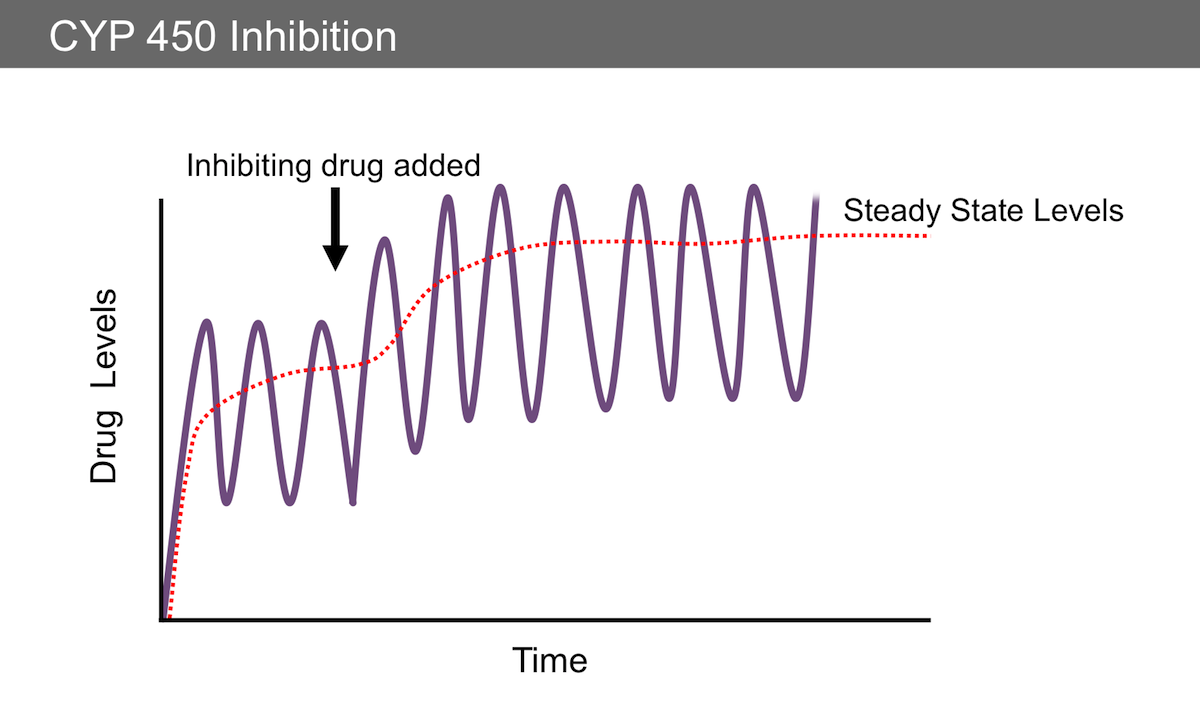 CYP 450 Inhibition

Inhibiting drug added

Steady State Levels

Drug Levels

Time